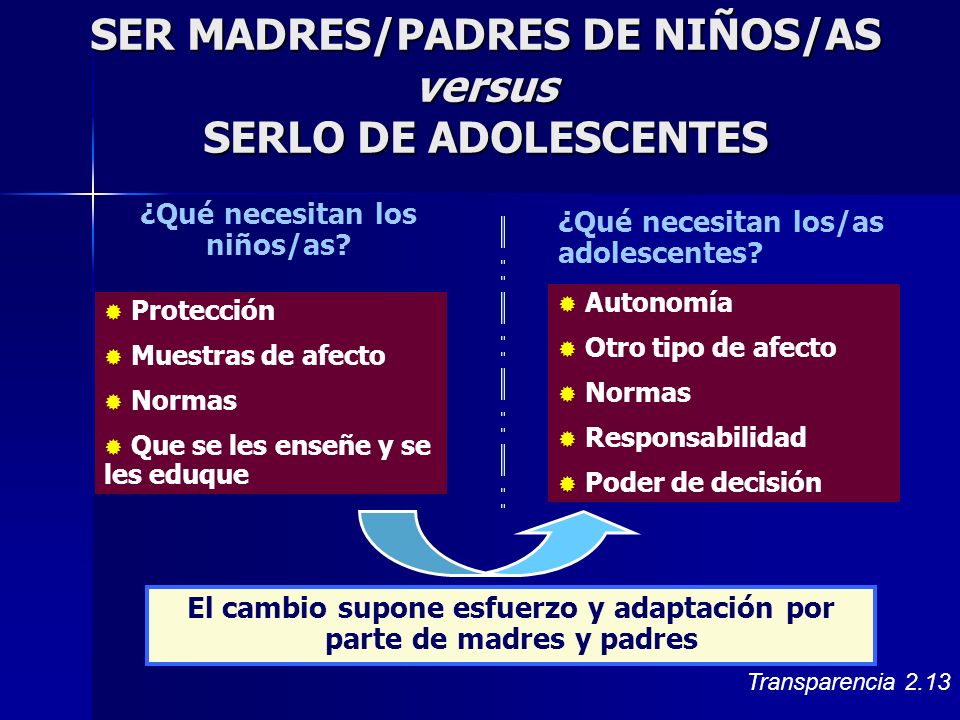 SER MADRES/PADRES DE NIÑOS/AS
versus
SERLO DE ADOLESCENTES

¿Qué necesitan los niños/as?

Protección
Muestras de afecto
Normas
Que se les enseñe y se les eduque

¿Qué necesitan los/as adolescentes?

Autonomía
Otro tipo de afecto
Normas
Responsabilidad
Poder de decisión

El cambio supone esfuerzo y adaptación por parte de madres y padres

Transparencia 2.13